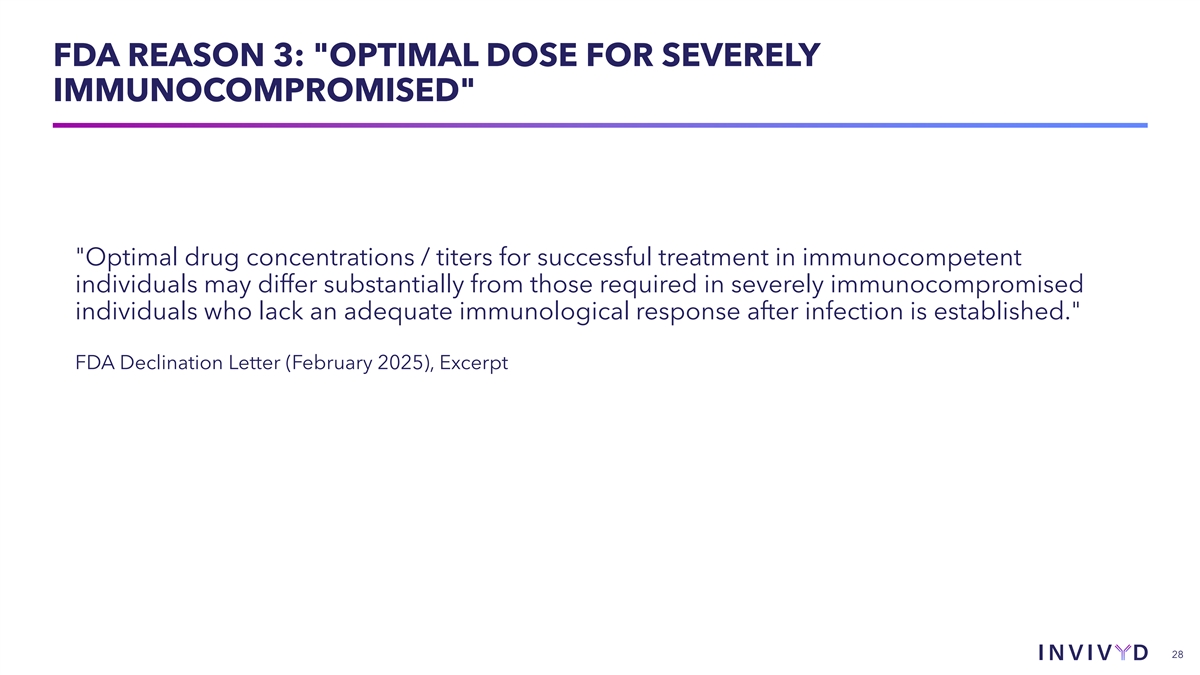 FDA REASON 3: "OPTIMAL DOSE FOR SEVERELY IMMUNOCOMPROMISED"

"Optimal drug concentrations / titers for successful treatment in immunocompetent individuals may differ substantially from those required in severely immunocompromised individuals who lack an adequate immunological response after infection is established."

FDA Declination Letter (February 2025), Excerpt

INVIVYD

28